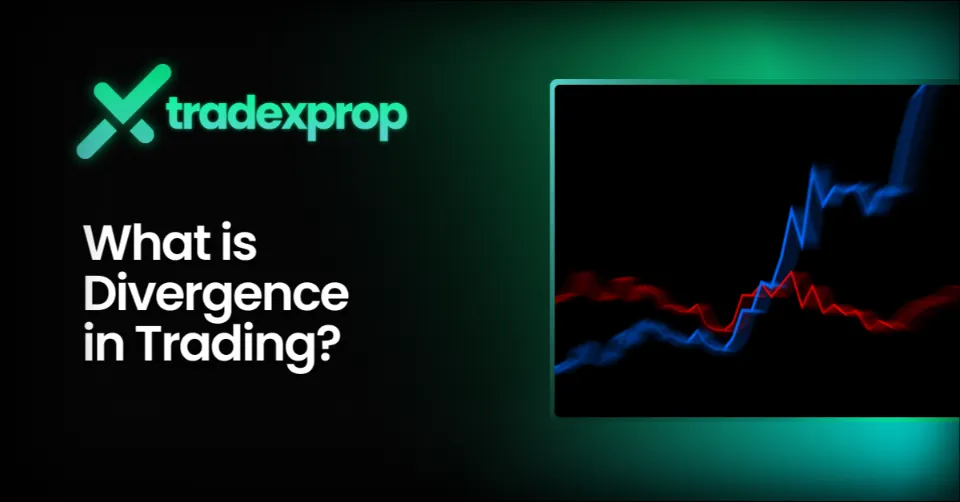 tradexprop

What is Divergence in Trading?